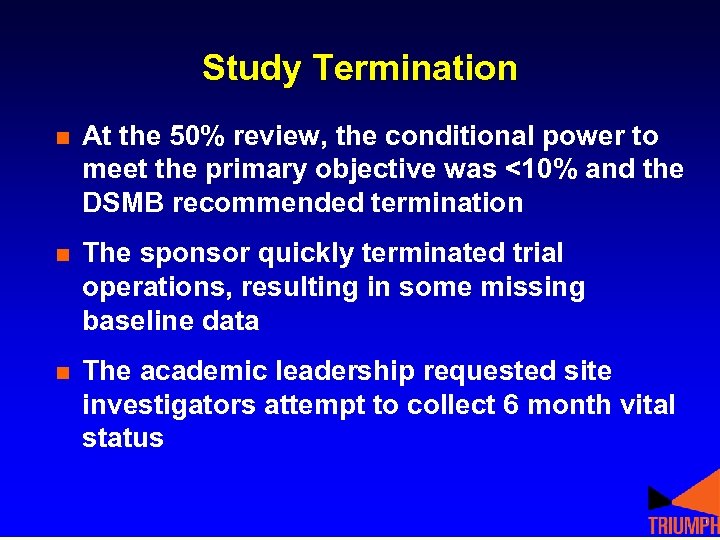 Study Termination

At the 50% review, the conditional power to meet the primary objective was <10% and the DSMB recommended termination

The sponsor quickly terminated trial operations, resulting in some missing baseline data

The academic leadership requested site investigators attempt to collect 6 month vital status

TRIUMPH